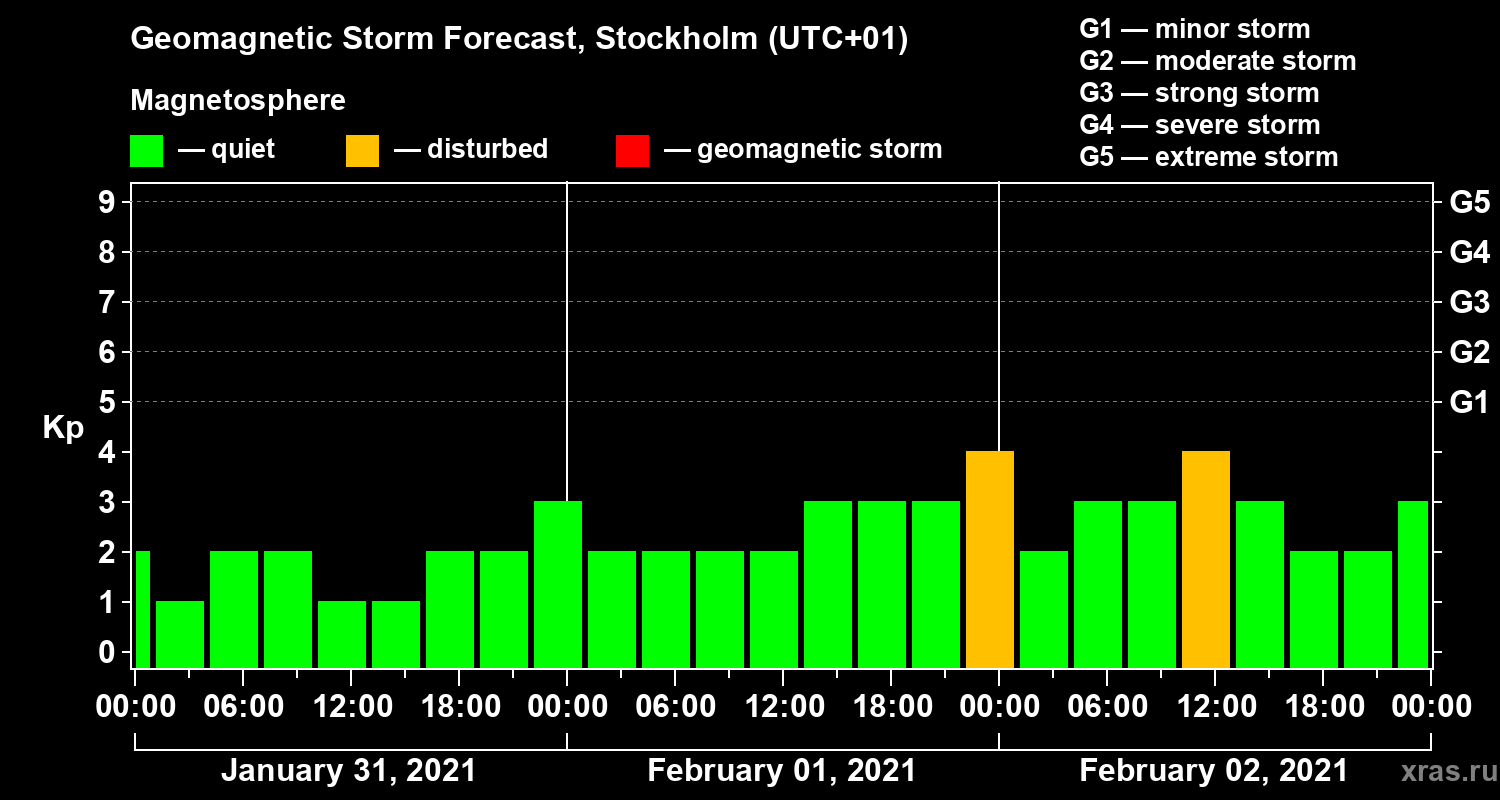 Geomagnetic Storm Forecast, Stockholm (UTC+01)

Magnetosphere

— quiet — disturbed — geomagnetic storm

G1 — minor storm
G2 — moderate storm
G3 — strong storm
G4 — severe storm
G5 — extreme storm

Kp

9
8
7
6
5
4
3
2
1
0

G5
G4
G3
G2
G1

00:00 06:00 12:00 18:00 00:00 06:00 12:00 18:00 00:00 06:00 12:00 18:00 00:00

January 31, 2021
February 01, 2021
February 02, 2021

xras.ru